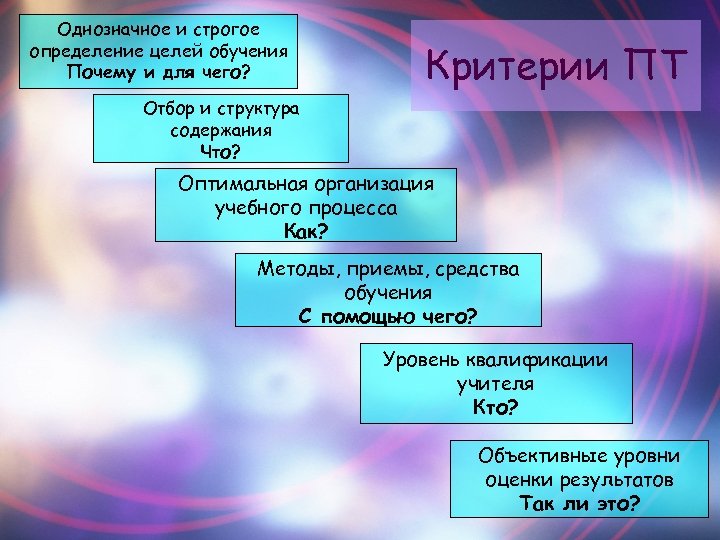 Критерии ПТ

Однозначное и строгое определение целей обучения
Почему и для чего?

Отбор и структура содержания
Что?

Оптимальная организация учебного процесса
Как?

Методы, приемы, средства обучения
С помощью чего?

Уровень квалификации учителя
Кто?

Объективные уровни оценки результатов
Так ли это?